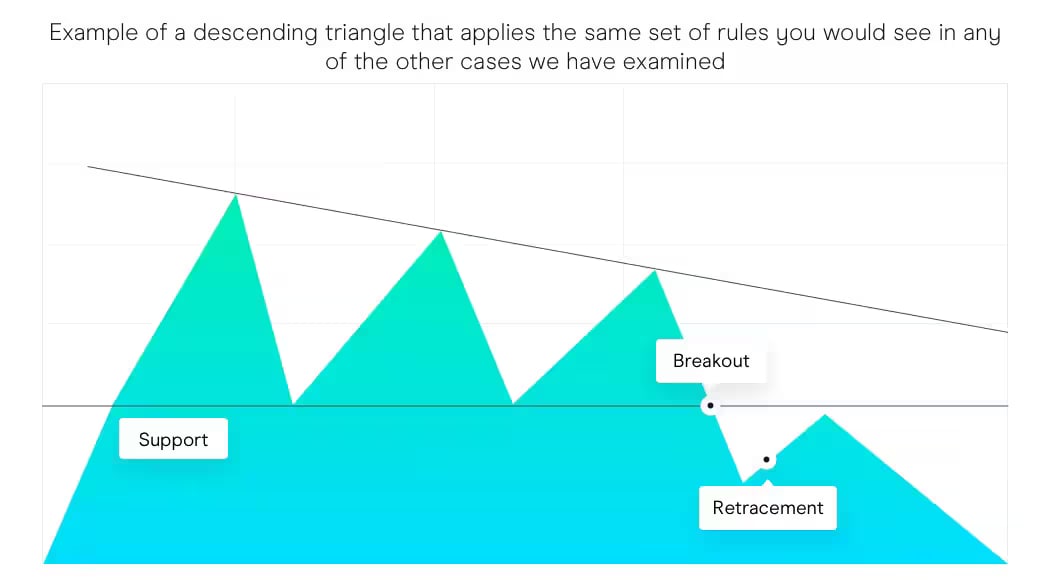 Example of a descending triangle that applies the same set of rules you would see in any of the other cases we have examined

Breakout

Support

Retracement